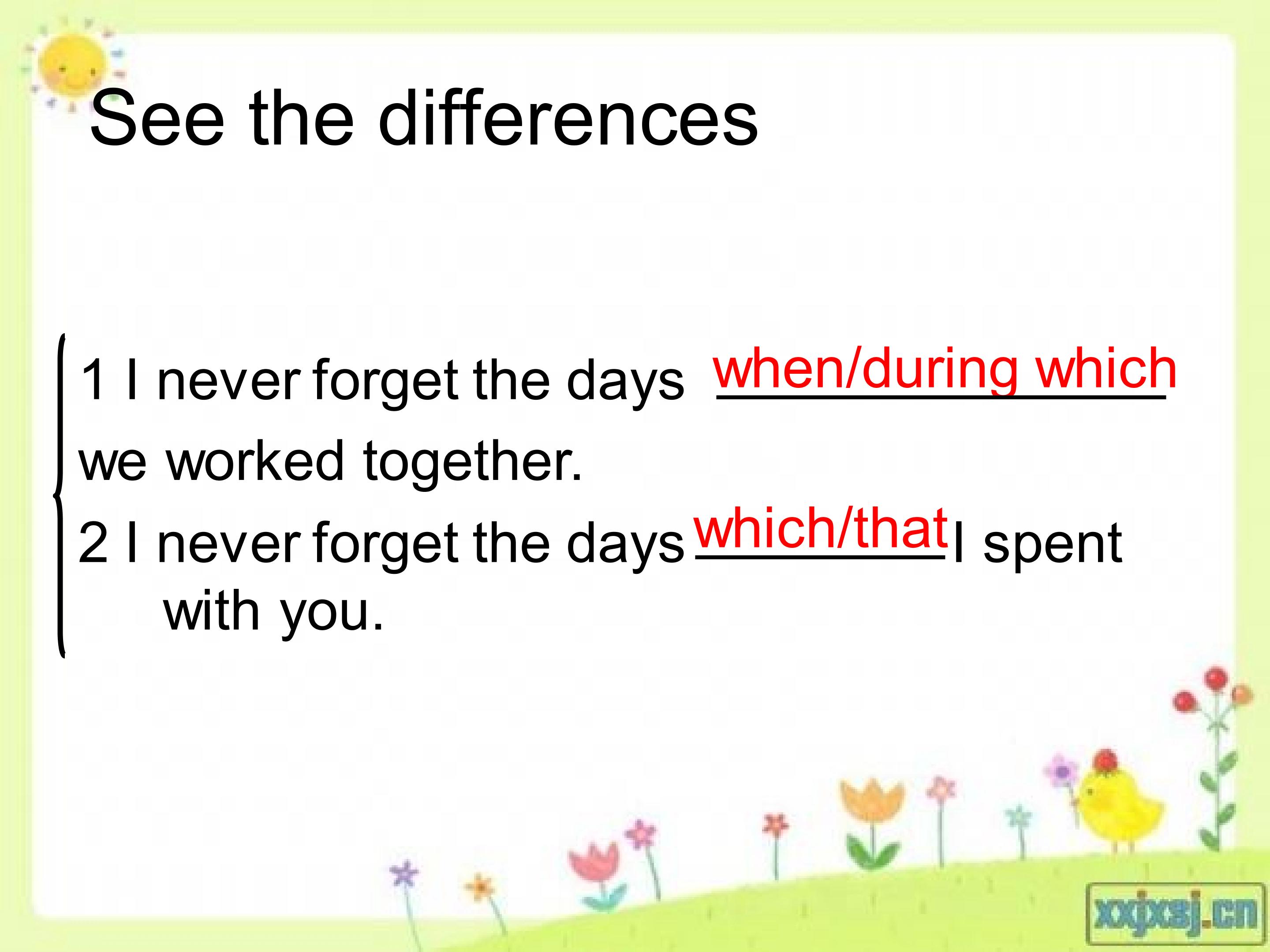 See the differences

1 I never forget the days when/during which we worked together.

2 I never forget the days which/that I spent with you.

xxjxsj.cn